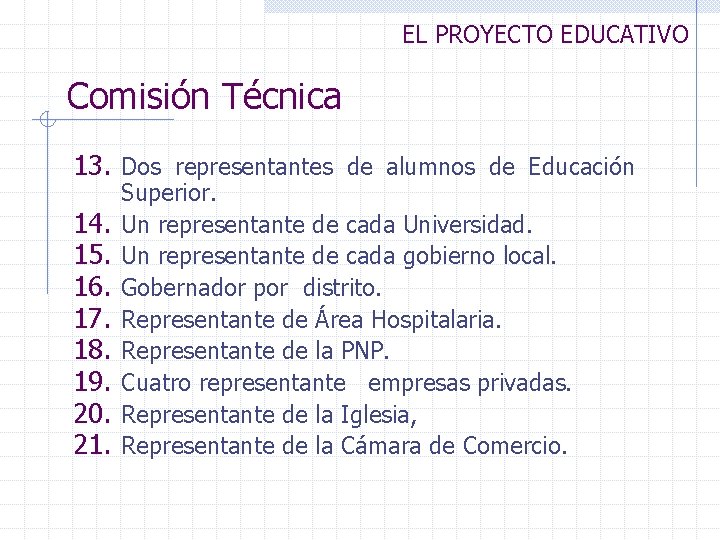 EL PROYECTO EDUCATIVO

Comisión Técnica

13. Dos representantes de alumnos de Educación Superior.
14. Un representante de cada Universidad.
15. Un representante de cada gobierno local.
16. Gobernador por distrito.
17. Representante de Área Hospitalaria.
18. Representante de la PNP.
19. Cuatro representante empresas privadas.
20. Representante de la Iglesia,
21. Representante de la Cámara de Comercio.